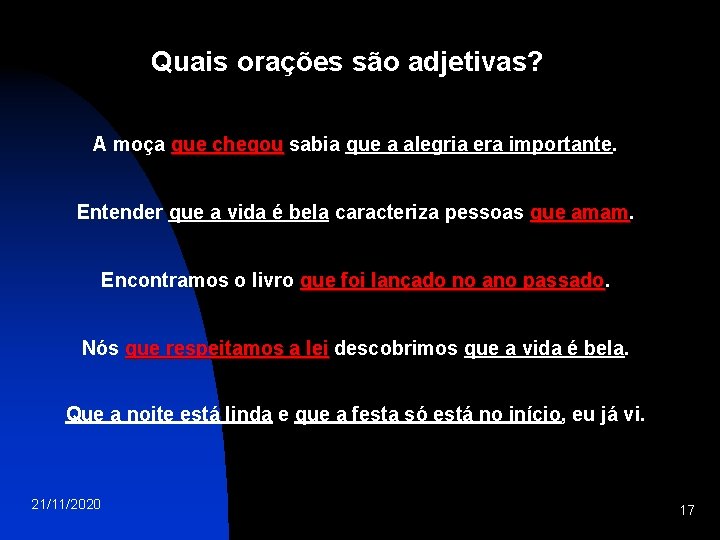 Quais orações são adjetivas?

A moça que chegou sabia que a alegria era importante.

Entender que a vida é bela caracteriza pessoas que amam.

Encontramos o livro que foi lançado no ano passado.

Nós que respeitamos a lei descobrimos que a vida é bela.

Que a noite está linda e que a festa só está no início, eu já vi.

21/11/2020

17